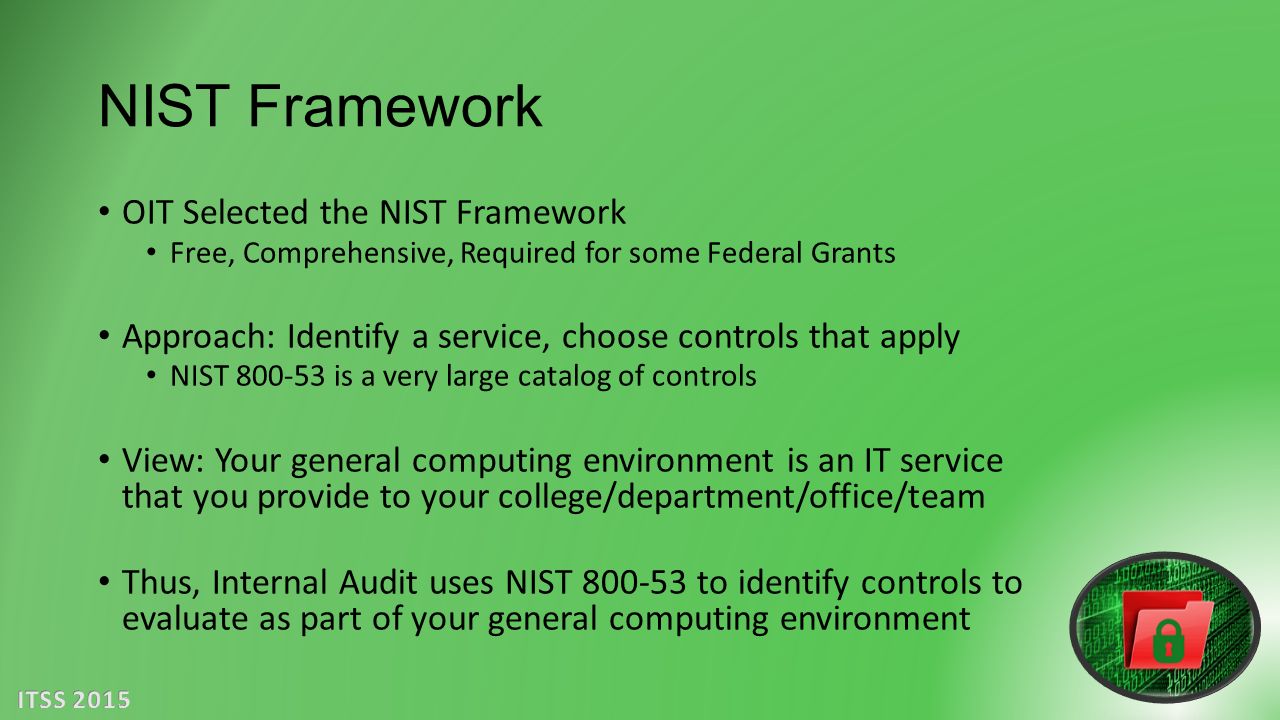 NIST Framework

• OIT Selected the NIST Framework
 • Free, Comprehensive, Required for some Federal Grants

• Approach: Identify a service, choose controls that apply
 • NIST 800-53 is a very large catalog of controls

• View: Your general computing environment is an IT service that you provide to your college/department/office/team

• Thus, Internal Audit uses NIST 800-53 to identify controls to evaluate as part of your general computing environment

ITSS 2015